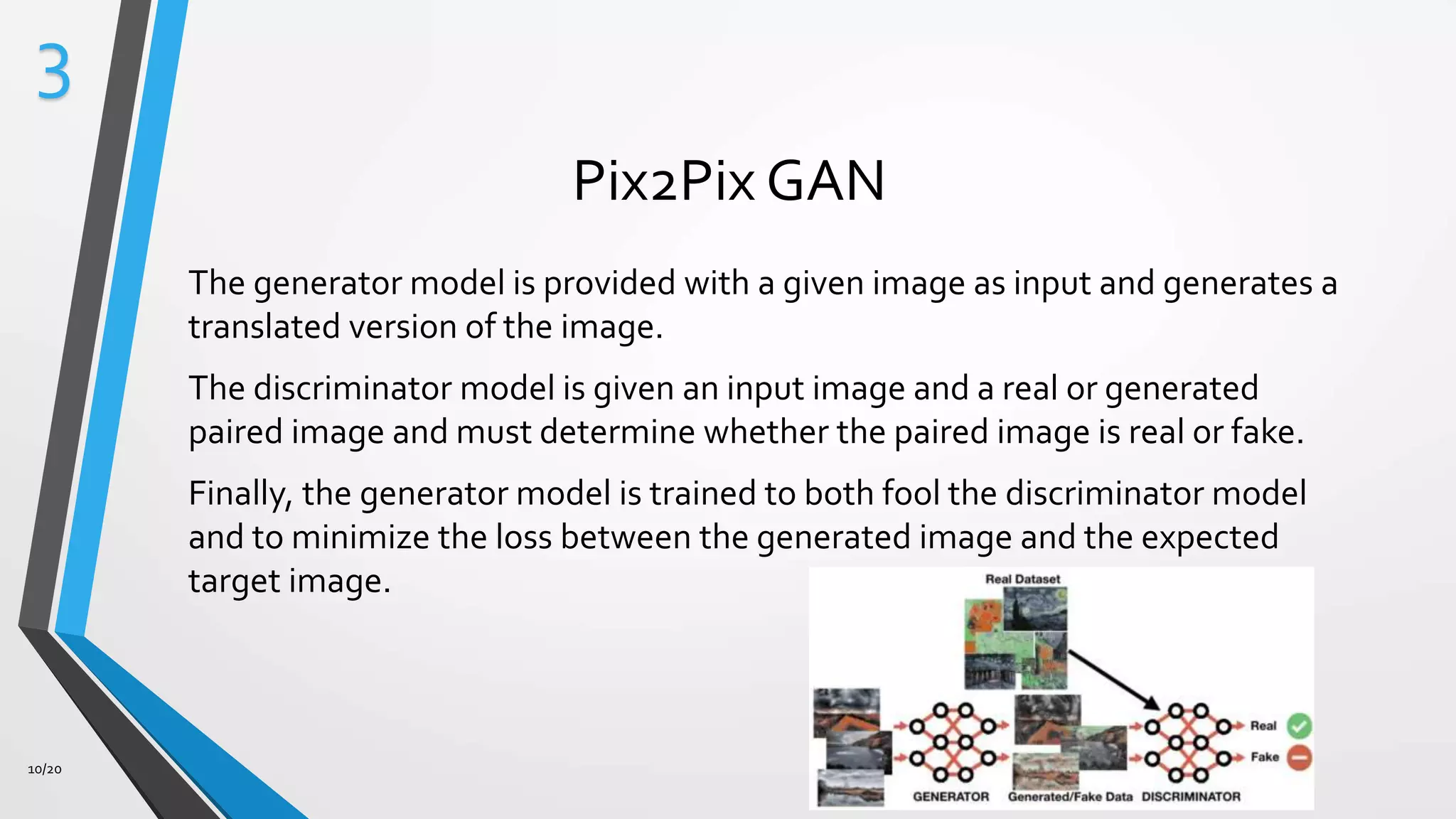 3

Pix2Pix GAN

The generator model is provided with a given image as input and generates a translated version of the image.

The discriminator model is given an input image and a real or generated paired image and must determine whether the paired image is real or fake.

Finally, the generator model is trained to both fool the discriminator model and to minimize the loss between the generated image and the expected target image.

Real Dataset

Real

Fake

GENERATOR

Generated/Fake Data

DISCRIMINATOR

10/20